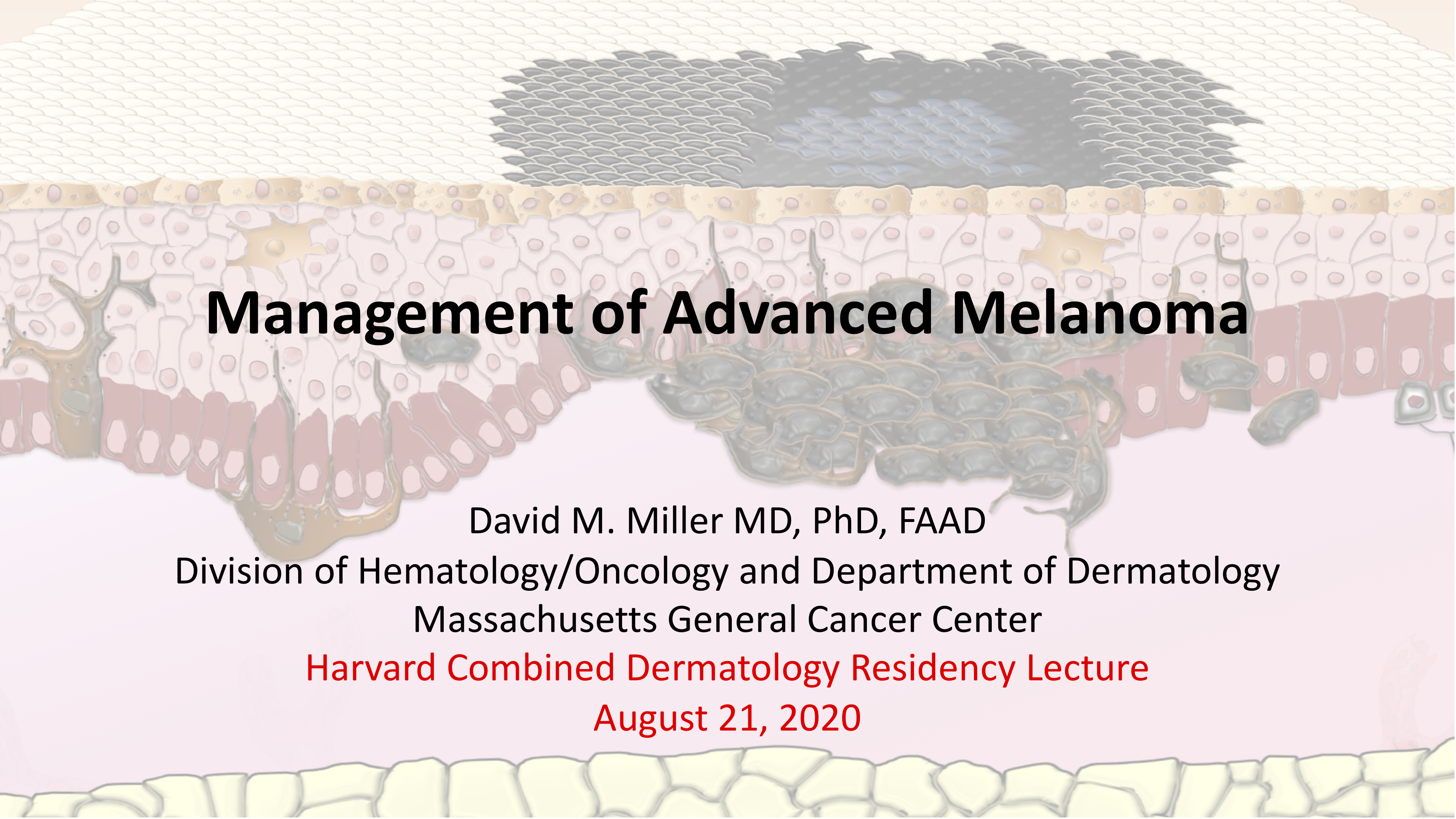 Management of Advanced Melanoma

David M. Miller MD, PhD, FAAD
Division of Hematology/Oncology and Department of Dermatology
Massachusetts General Cancer Center
Harvard Combined Dermatology Residency Lecture
August 21, 2020